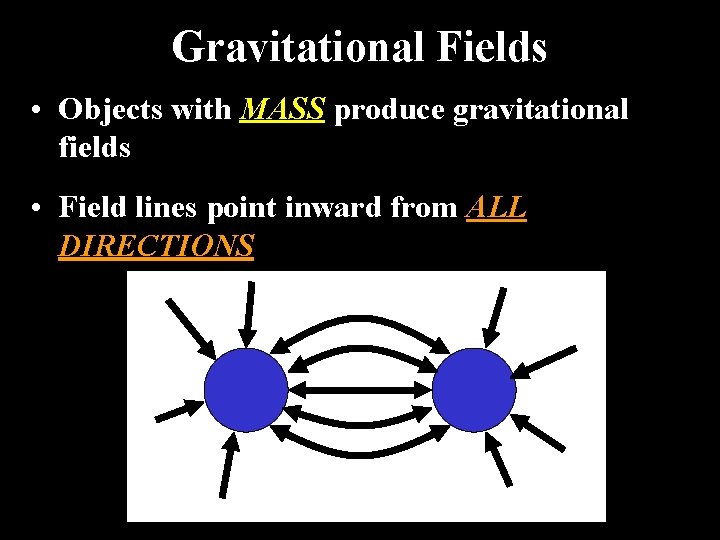 Gravitational Fields

• Objects with MASS produce gravitational fields

• Field lines point inward from ALL DIRECTIONS